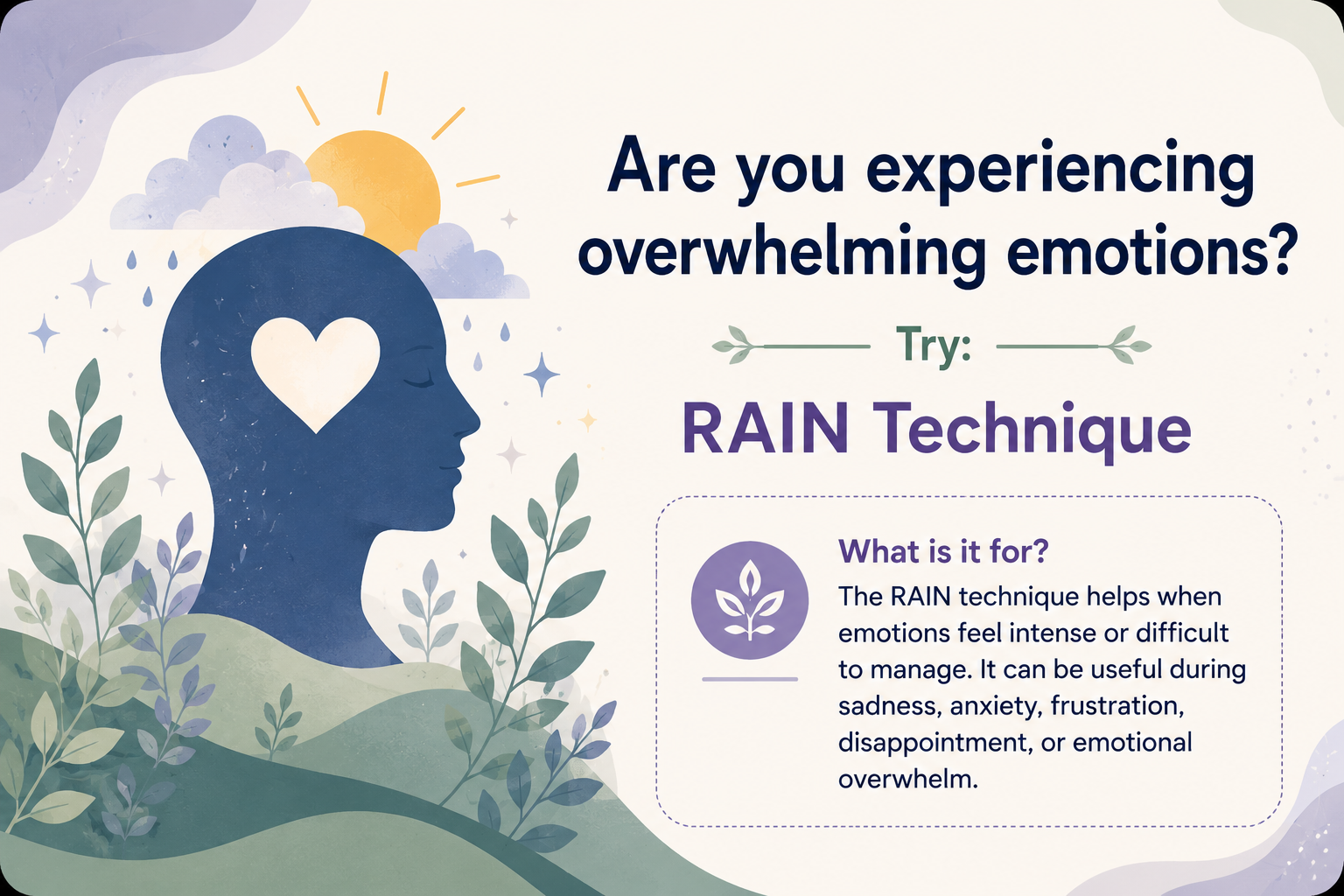 Are you experiencing overwhelming emotions?

Try:

RAIN Technique

What is it for?

The RAIN technique helps when emotions feel intense or difficult to manage. It can be useful during sadness, anxiety, frustration, disappointment, or emotional overwhelm.